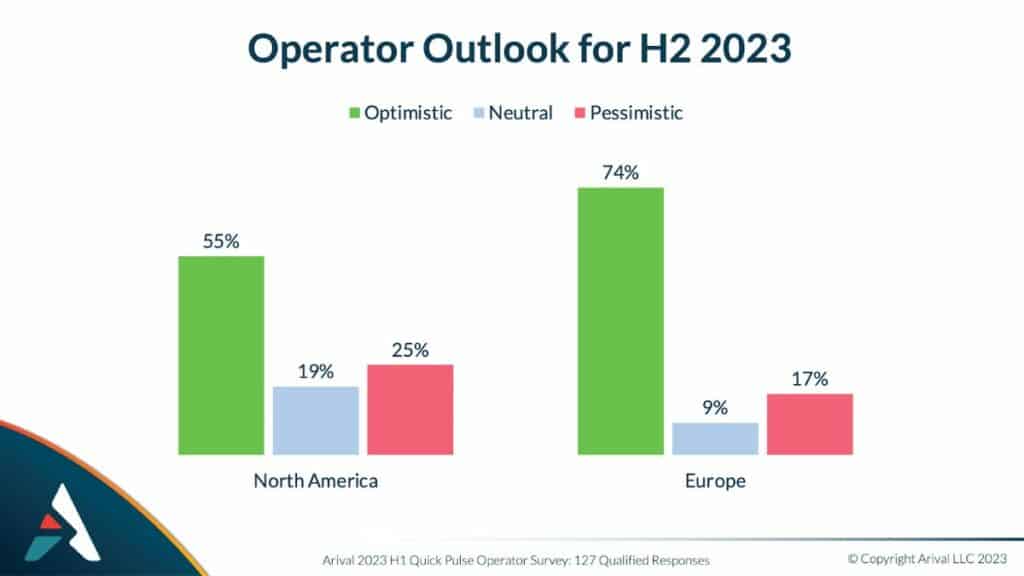 Operator Outlook for H2 2023

Optimistic Neutral Pessimistic

55%
19%
25%
North America

74%
9%
17%
Europe

Arival 2023 H1 Quick Pulse Operator Survey: 127 Qualified Responses

© Copyright Arival LLC 2023